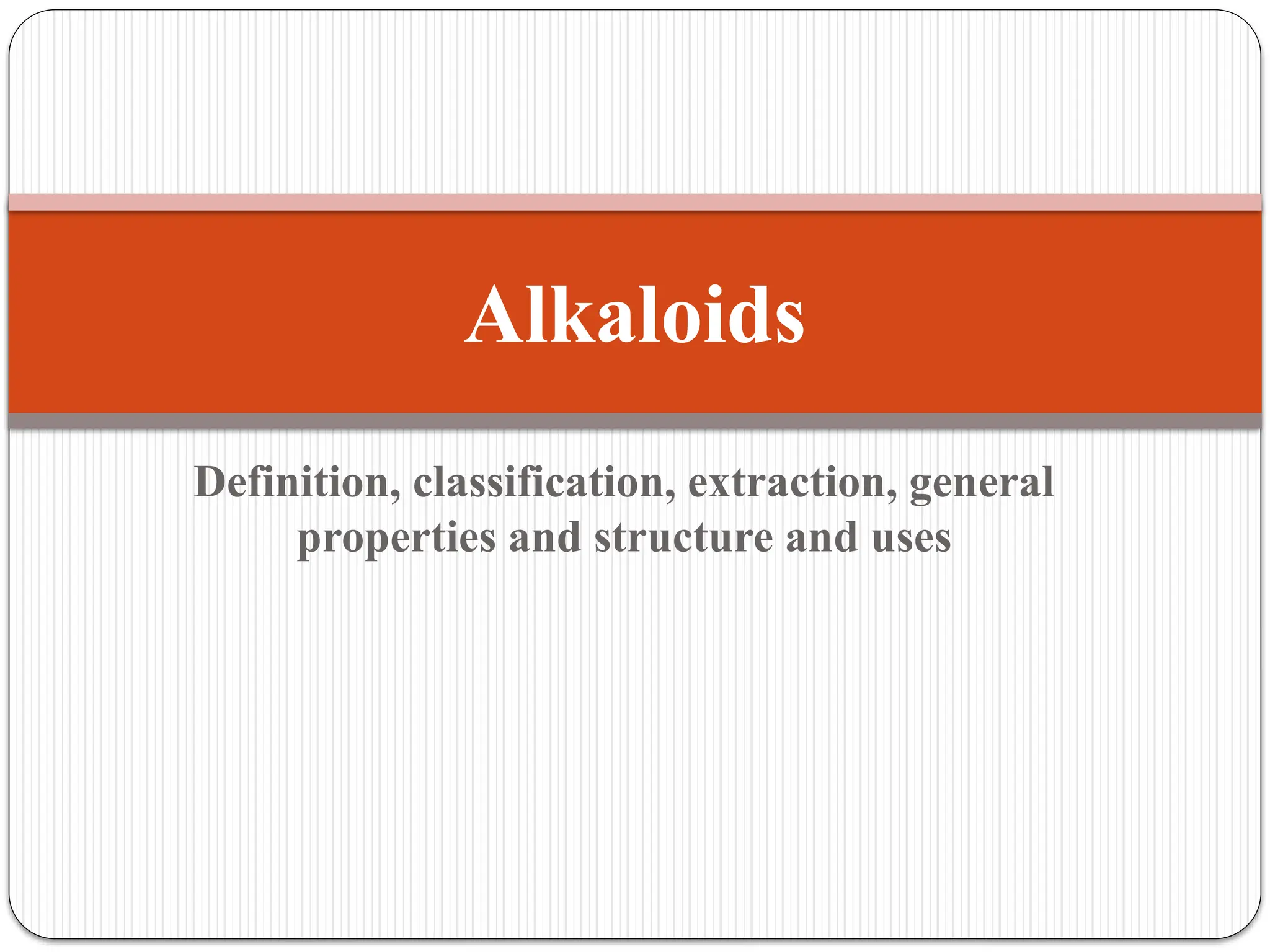 Alkaloids

Definition, classification, extraction, general properties and structure and uses